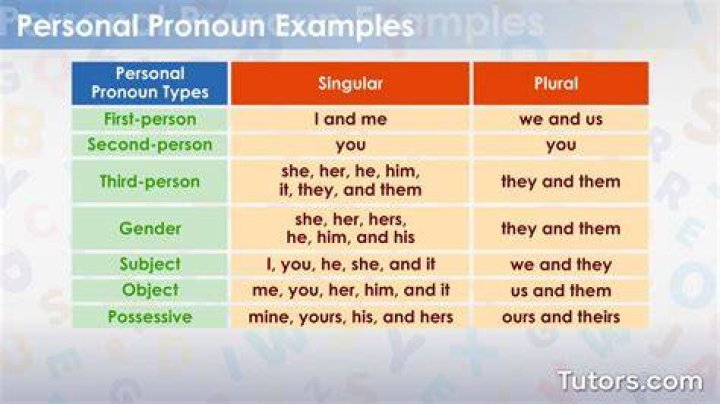 Personal Pronoun Examples

| Personal Pronoun Types | Singular | Plural |
|---|---|---|
| First-person | I and me | we and us |
| Second-person | you | you |
| Third-person | she, her, he, him, it, they, and them | they and them |
| Gender | she, her, hers, he, him, and his | they and them |
| Subject | I, you, he, she, and it | we and they |
| Object | me, you, her, him, and it | us and them |
| Possessive | mine, yours, his, and hers | ours and theirs |

Tutors.com